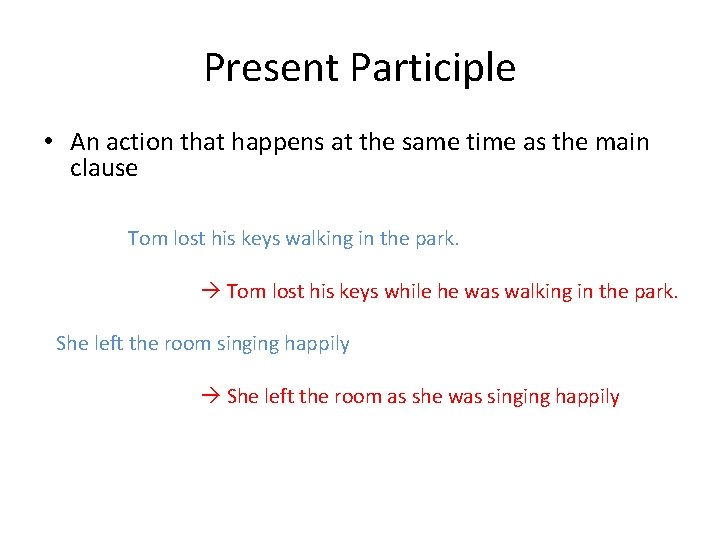 Present Participle

• An action that happens at the same time as the main clause

Tom lost his keys walking in the park.

→ Tom lost his keys while he was walking in the park.

She left the room singing happily

→ She left the room as she was singing happily